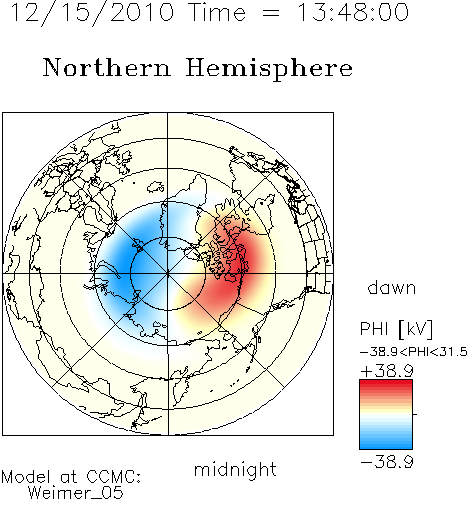 12/15/2010 Time = 13:48:00

Northern Hemisphere

dawn

PHI [kV]

−38.9<PHI<31.5

+38.9

−38.9

midnight

Model at CCMC:
Weimer_05